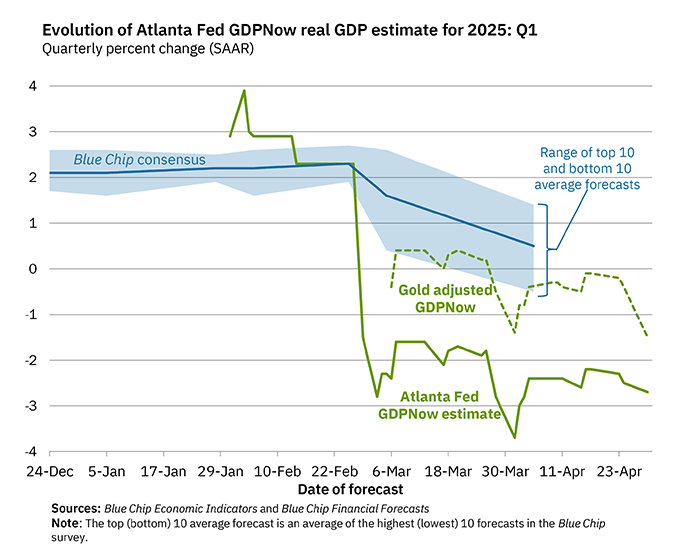 Evolution of Atlanta Fed GDPNow real GDP estimate for 2025: Q1
Quarterly percent change (SAAR)

4
3
2
1
0
-1
-2
-3
-4

Blue Chip consensus

Range of top 10 and bottom 10 average forecasts

Gold adjusted GDPNow

Atlanta Fed GDPNow estimate

24-Dec 5-Jan 17-Jan 29-Jan 10-Feb 22-Feb 6-Mar 18-Mar 30-Mar 11-Apr 23-Apr

Date of forecast

Sources: Blue Chip Economic Indicators and Blue Chip Financial Forecasts
Note: The top (bottom) 10 average forecast is an average of the highest (lowest) 10 forecasts in the Blue Chip survey.